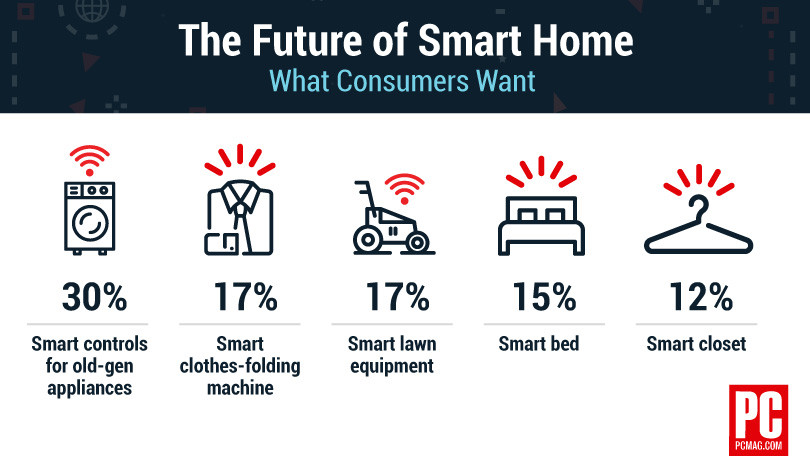 The Future of Smart Home
What Consumers Want

30%
Smart controls for old-gen appliances

17%
Smart clothes-folding machine

17%
Smart lawn equipment

15%
Smart bed

12%
Smart closet

PC
PCMAG.COM